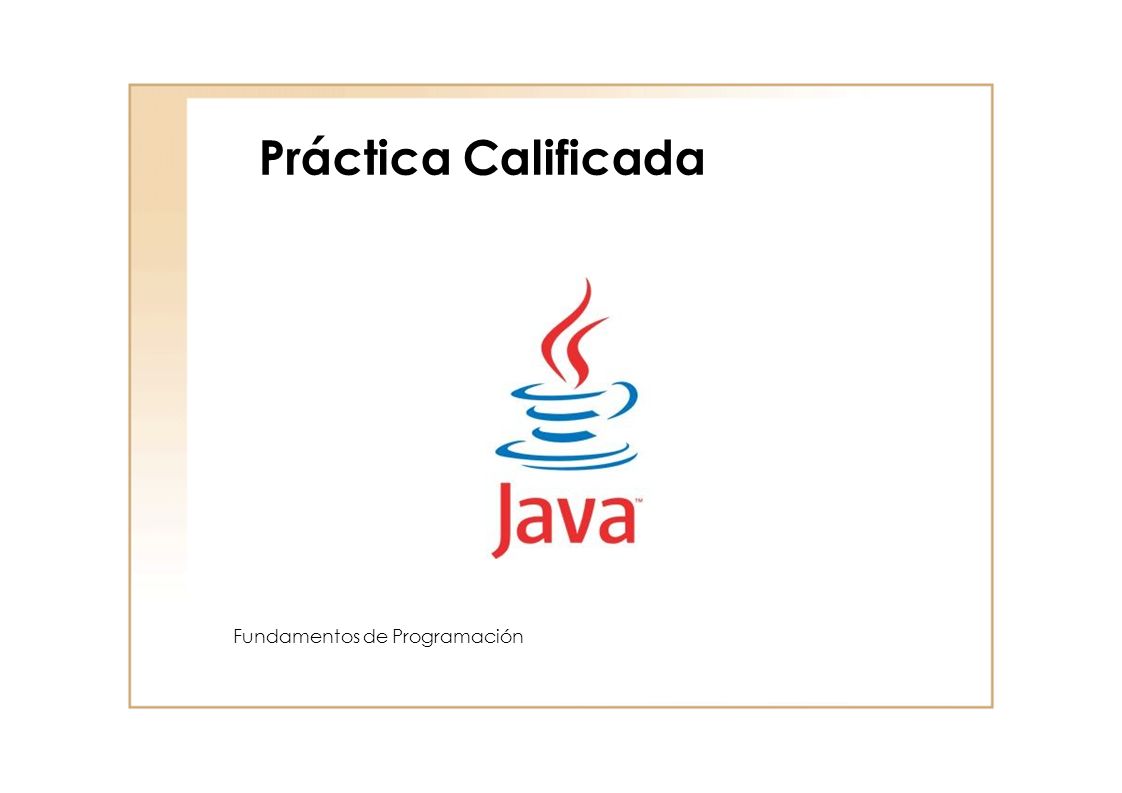 Práctica Calificada

Java™

Fundamentos de Programación